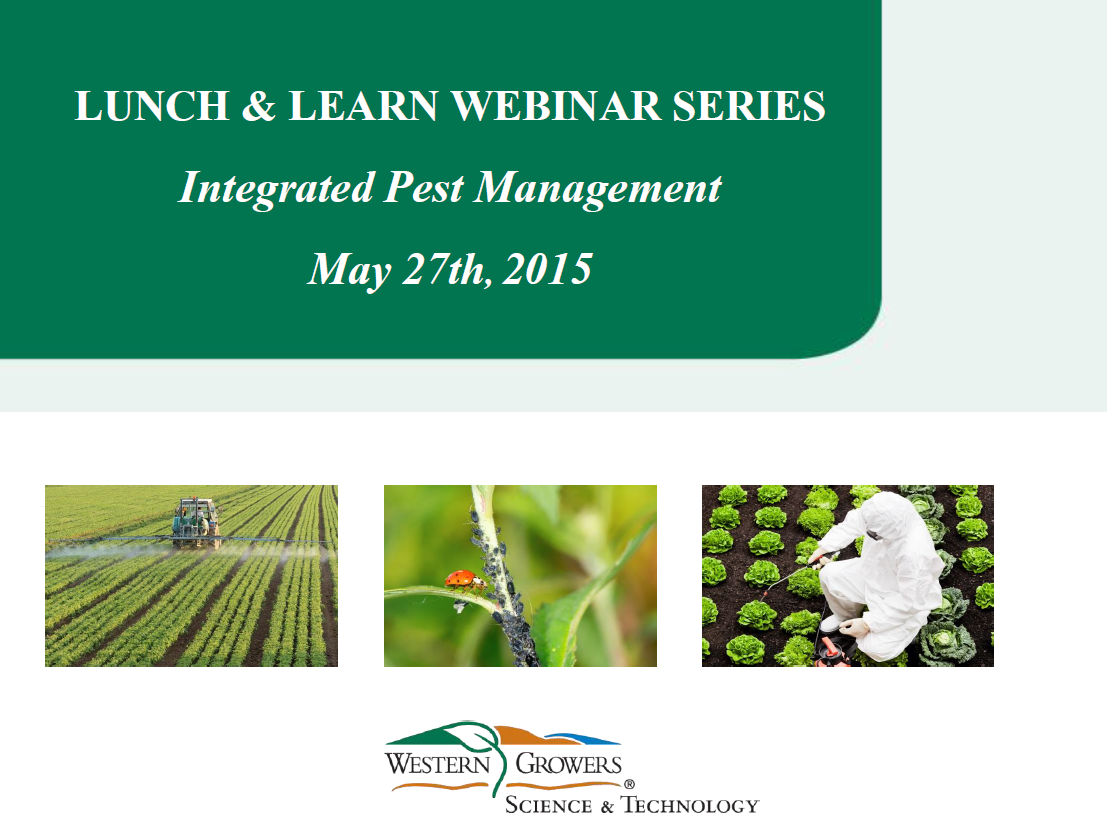 LUNCH & LEARN WEBINAR SERIES

Integrated Pest Management

May 27th, 2015

WESTERN GROWERS®
SCIENCE & TECHNOLOGY